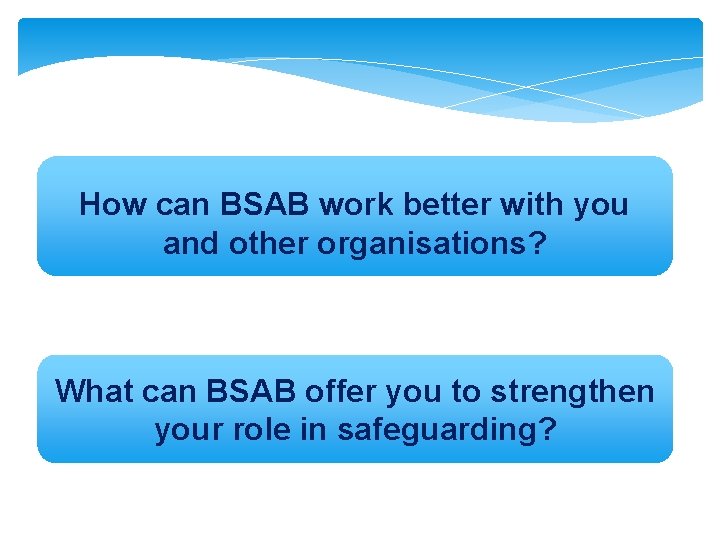 How can BSAB work better with you and other organisations?

What can BSAB offer you to strengthen your role in safeguarding?